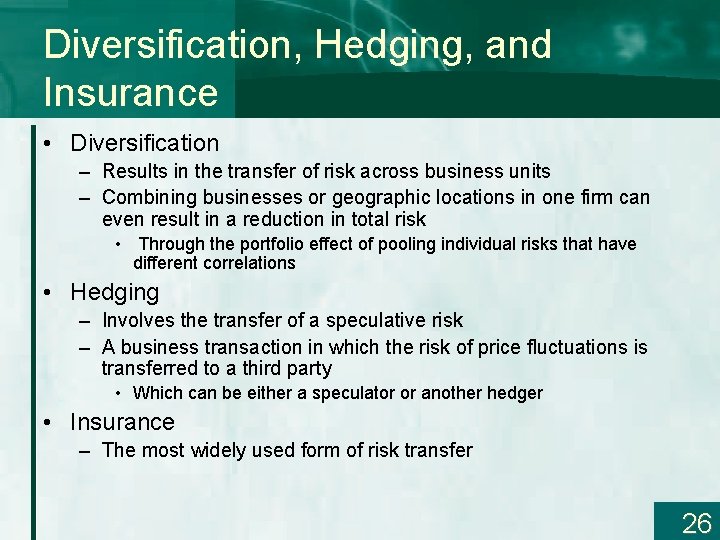 Diversification, Hedging, and Insurance

• Diversification
– Results in the transfer of risk across business units
– Combining businesses or geographic locations in one firm can even result in a reduction in total risk
• Through the portfolio effect of pooling individual risks that have different correlations

• Hedging
– Involves the transfer of a speculative risk
– A business transaction in which the risk of price fluctuations is transferred to a third party
• Which can be either a speculator or another hedger

• Insurance
– The most widely used form of risk transfer

26